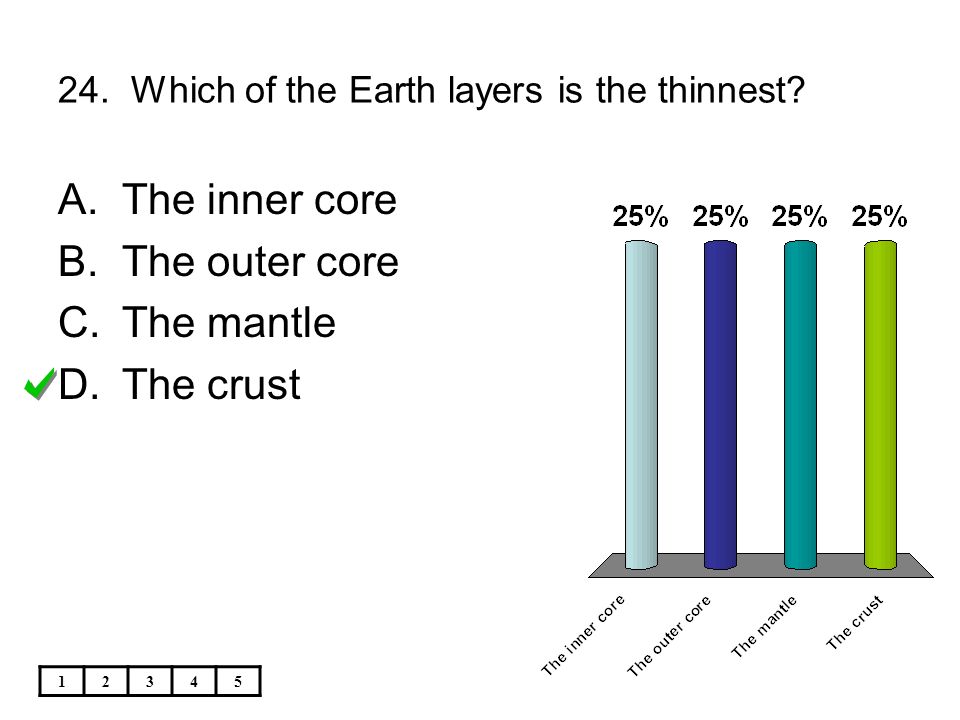 24. Which of the Earth layers is the thinnest?

A. The inner core
B. The outer core
C. The mantle
D. The crust

25% 25% 25% 25%

The inner core
The outer core
The mantle
The crust

| 1 | 2 | 3 | 4 | 5 |
|---|---|---|---|---|